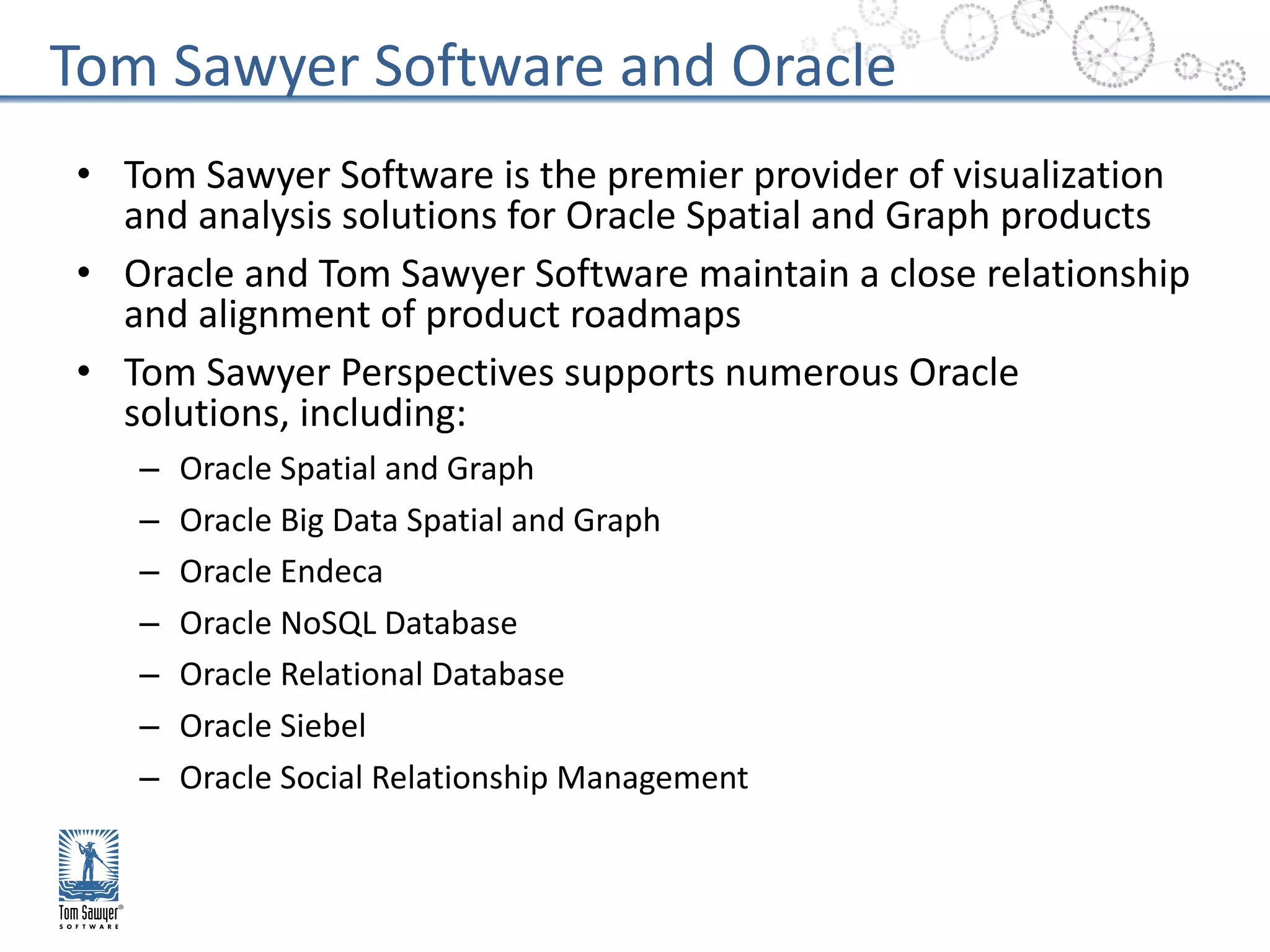 Tom Sawyer Software and Oracle

• Tom Sawyer Software is the premier provider of visualization and analysis solutions for Oracle Spatial and Graph products

• Oracle and Tom Sawyer Software maintain a close relationship and alignment of product roadmaps

• Tom Sawyer Perspectives supports numerous Oracle solutions, including:

– Oracle Spatial and Graph

– Oracle Big Data Spatial and Graph

– Oracle Endeca

– Oracle NoSQL Database

– Oracle Relational Database

– Oracle Siebel

– Oracle Social Relationship Management

Tom Sawyer®
SOFTWARE